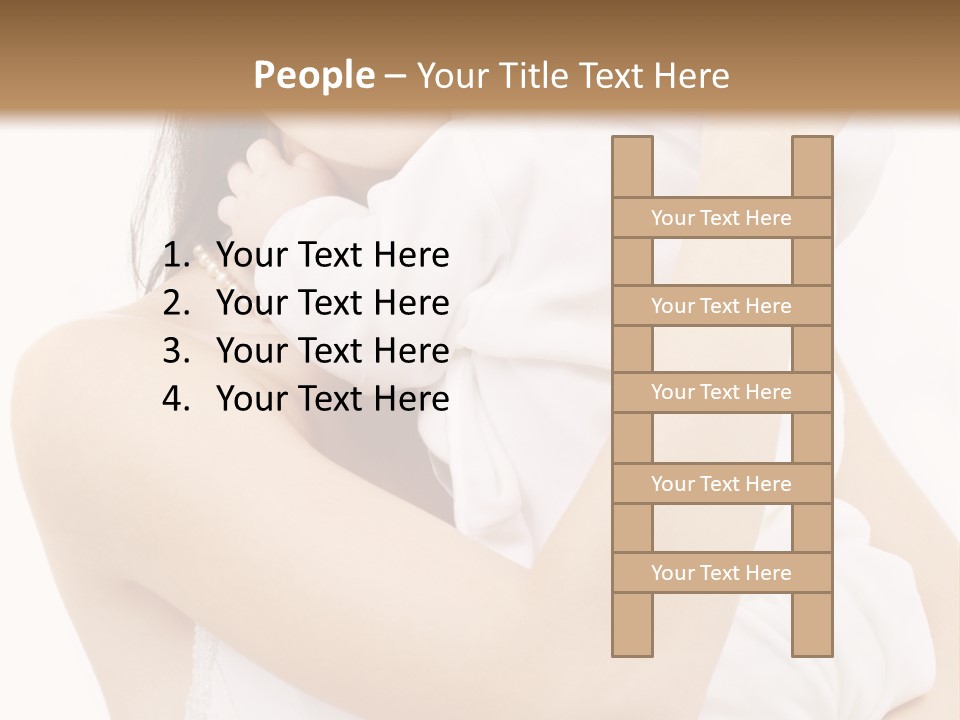 People – Your Title Text Here

1. Your Text Here
2. Your Text Here
3. Your Text Here
4. Your Text Here

Your Text Here

Your Text Here

Your Text Here

Your Text Here

Your Text Here